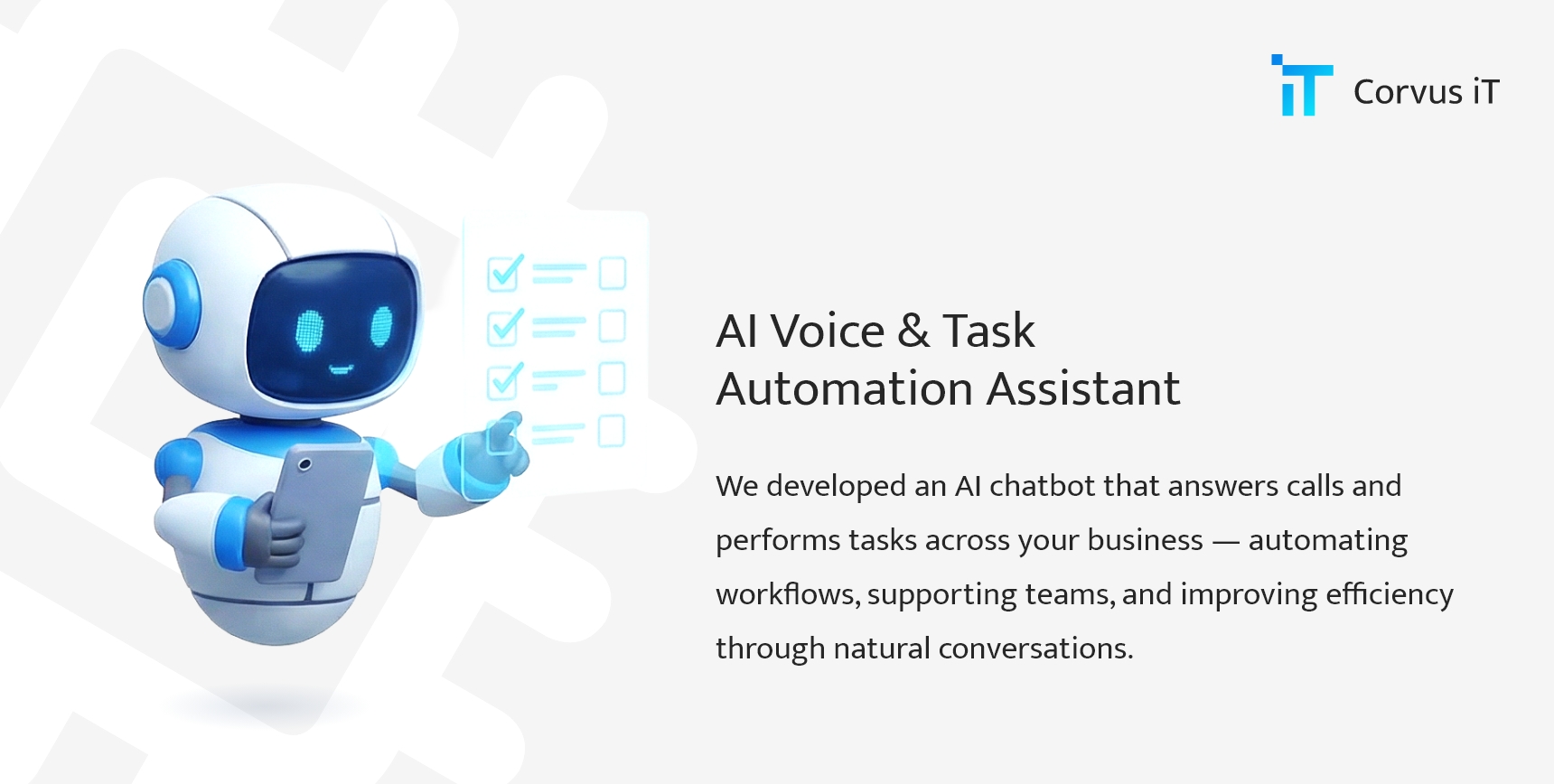 iT Corvus iT

AI Voice & Task Automation Assistant

We developed an AI chatbot that answers calls and performs tasks across your business — automating workflows, supporting teams, and improving efficiency through natural conversations.